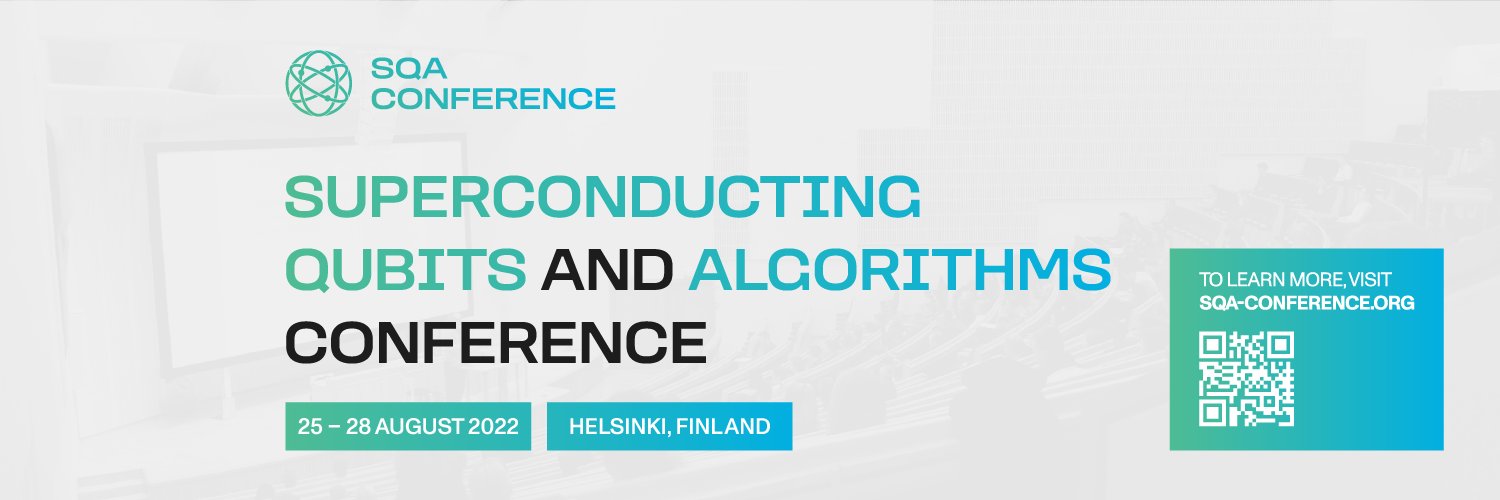 SQA
CONFERENCE

SUPERCONDUCTING QUBITS AND ALGORITHMS CONFERENCE

25 – 28 AUGUST 2022

HELSINKI, FINLAND

TO LEARN MORE, VISIT
SQA-CONFERENCE.ORG